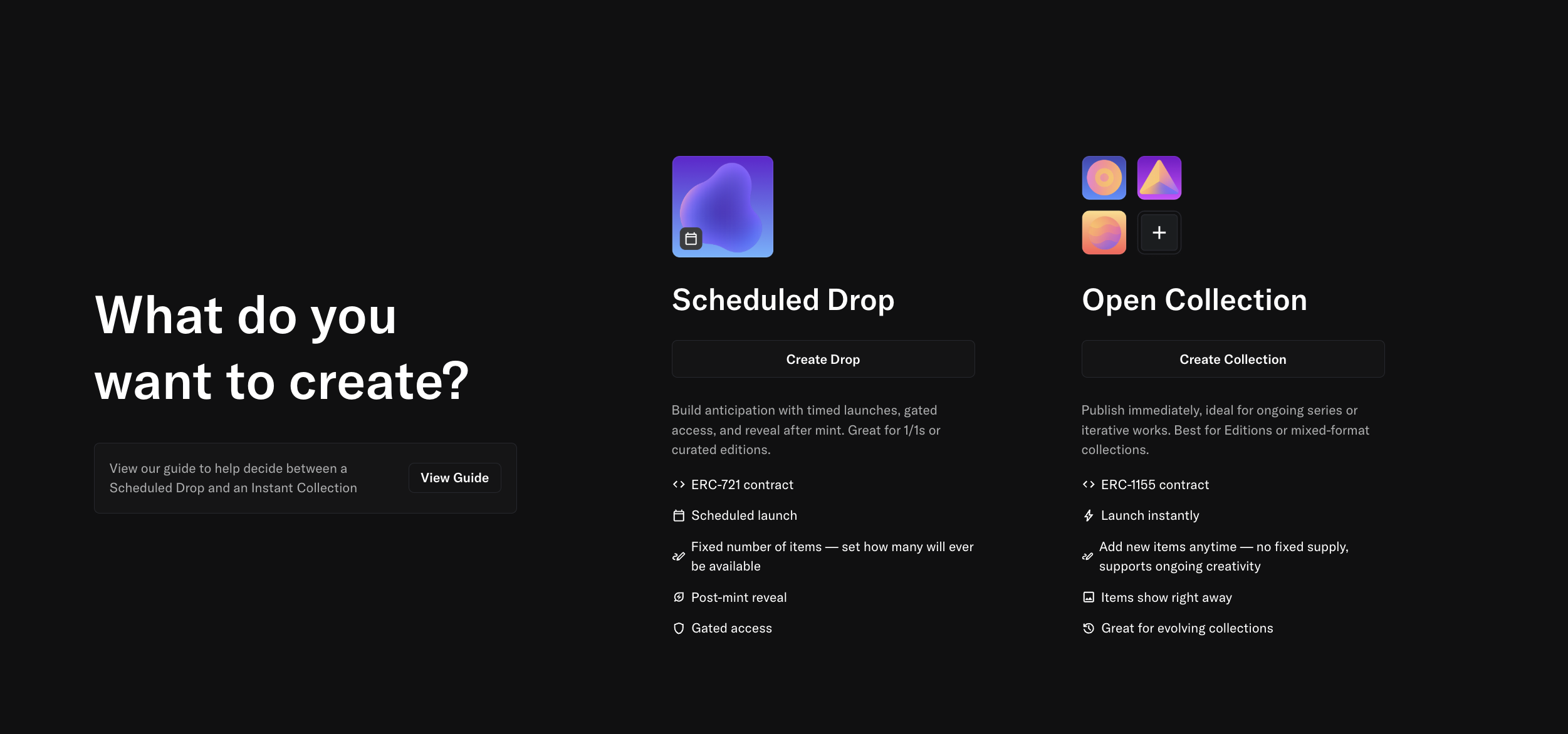 What do you want to create?

View our guide to help decide between a Scheduled Drop and an Instant Collection

View Guide

Scheduled Drop

Create Drop

Build anticipation with timed launches, gated access, and reveal after mint. Great for 1/1s or curated editions.

ERC-721 contract

Scheduled launch

Fixed number of items — set how many will ever be available

Post-mint reveal

Gated access

Open Collection

Create Collection

Publish immediately, ideal for ongoing series or iterative works. Best for Editions or mixed-format collections.

ERC-1155 contract

Launch instantly

Add new items anytime — no fixed supply, supports ongoing creativity

Items show right away

Great for evolving collections